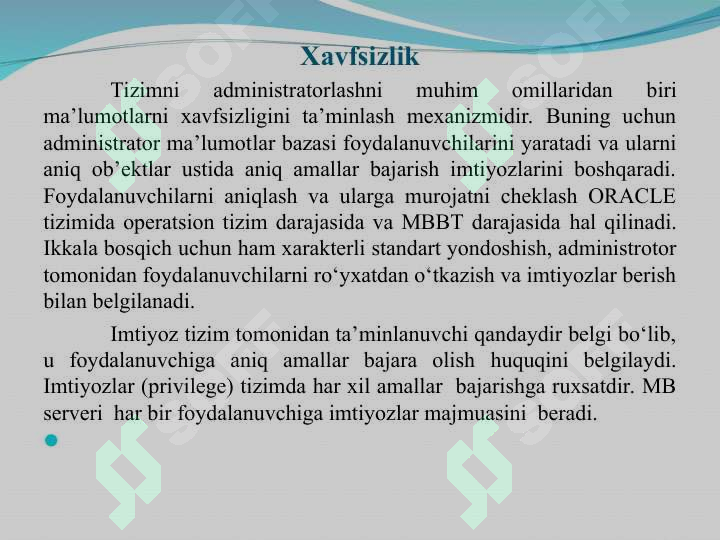 Xavfsizlik

Tizimni administratorlashni muhim omillaridan biri ma’lumotlarni xavfsizligini ta’minlash mexanizmidir. Buning uchun administrator ma’lumotlar bazasi foydalanuvchilarini yaratadi va ularni aniq ob’ektlar ustida aniq amallar bajarish imtiyozlarini boshqaradi. Foydalanuvchilarni aniqlash va ularga murojatni cheklash ORACLE tizimida operatsion tizim darajasida va MBBT darajasida hal qilinadi. Ikkala bosqich uchun ham xarakterli standart yondoshish, administrotor tomonidan foydalanuvchilarni ro‘yxatdan o‘tkazish va imtiyozlar berish bilan belgilanadi.

Imtiyoz tizim tomonidan ta’minlanuvchi qandaydir belgi bo‘lib, u foydalanuvchiga aniq amallar bajara olish huquqini belgilaydi. Imtiyozlar (privilege) tizimda har xil amallar bajarishga ruxsatdir. MB serveri har bir foydalanuvchiga imtiyozlar majmuasini beradi.

SOFT SOFT SOFT SOFT